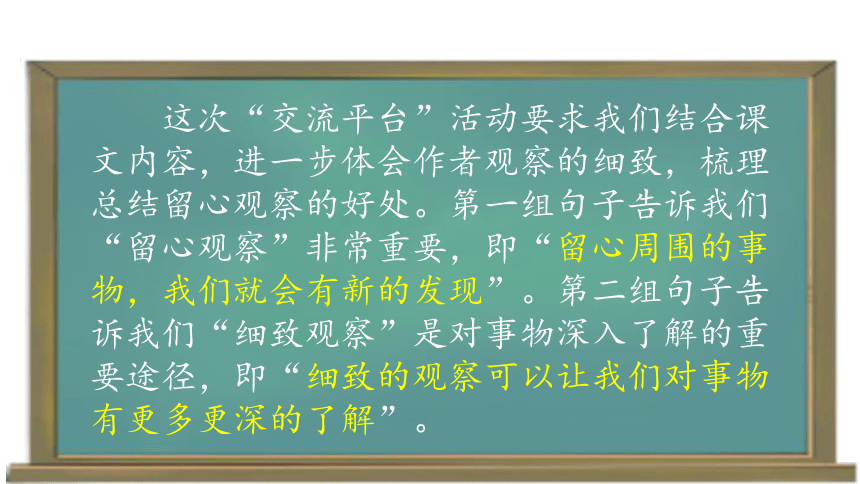 这次“交流平台”活动要求我们结合课文内容，进一步体会作者观察的细致，梳理总结留心观察的好处。第一组句子告诉我们“留心观察”非常重要，即“留心周围的事物，我们就会有新的发现”。第二组句子告诉我们“细致观察”是对事物深入了解的重要途径，即“细致的观察可以让我们对事物有更多更深的了解”。